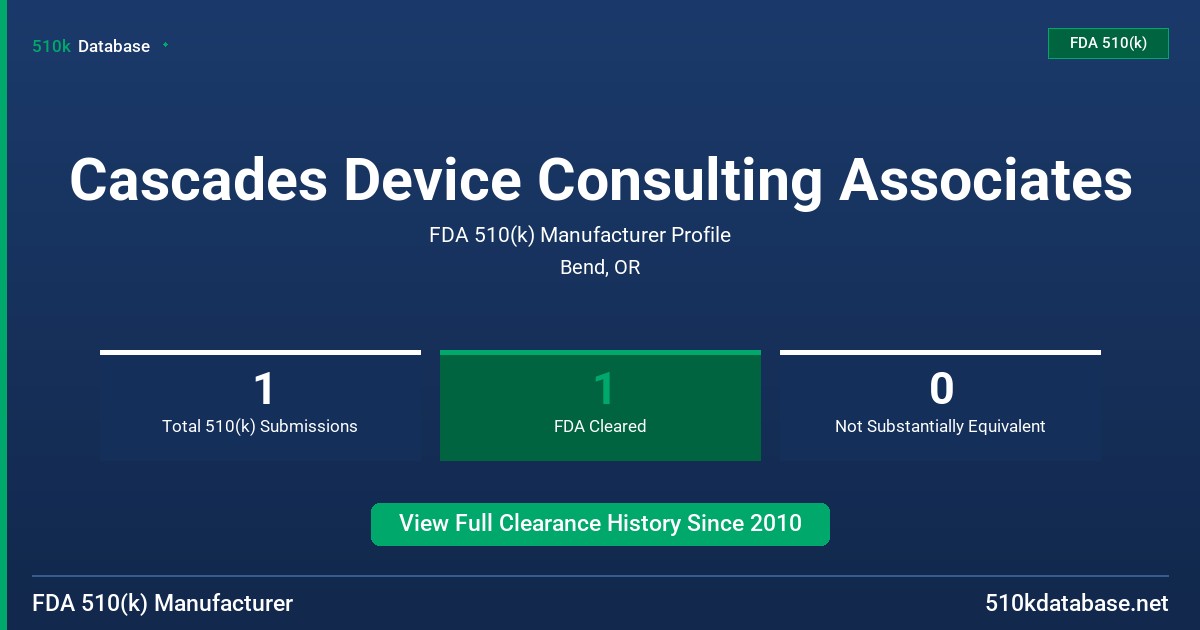 510k Database

FDA 510(k)

Cascades Device Consulting Associates

FDA 510(k) Manufacturer Profile

Bend, OR

1
Total 510(k) Submissions

1
FDA Cleared

0
Not Substantially Equivalent

View Full Clearance History Since 2010

FDA 510(k) Manufacturer

510kdatabase.net